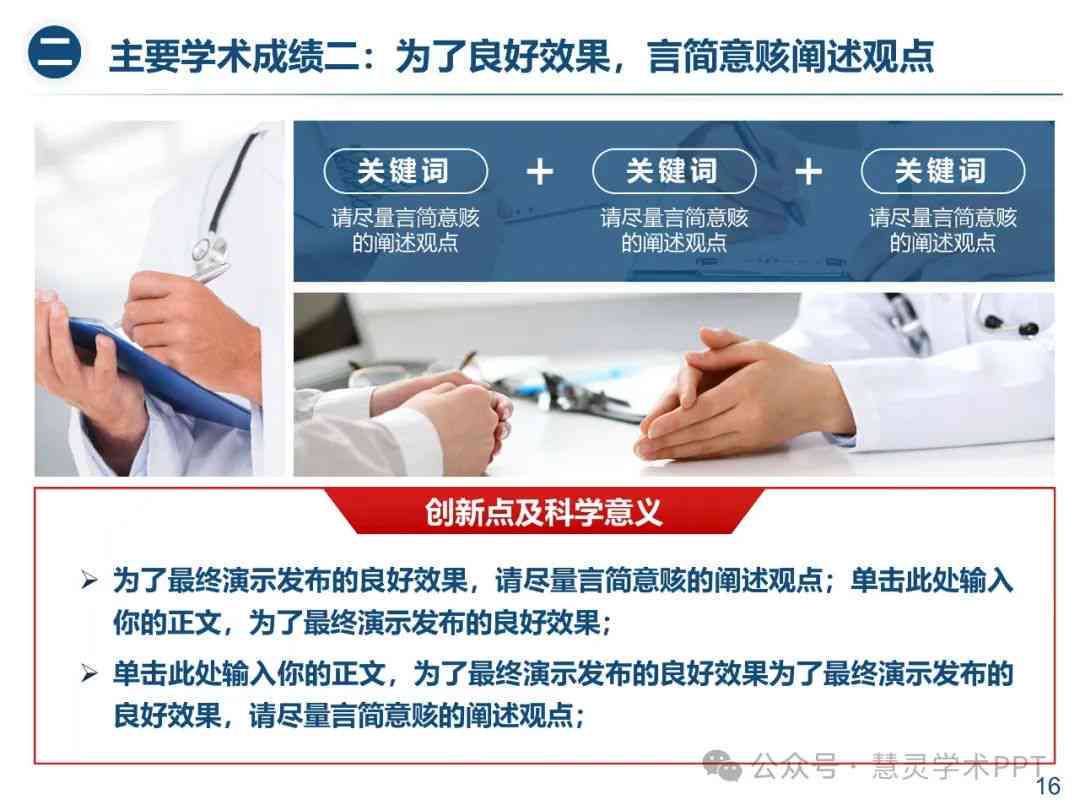 二 主要学术成绩二：为了良好效果，言简意赅阐述观点

关键词
请尽量言简意赅的阐述观点

+

关键词
请尽量言简意赅的阐述观点

+

关键词
请尽量言简意赅的阐述观点

创新点及科学意义

➢ 为了最终演示发布的良好效果，请尽量言简意赅的阐述观点；单击此处输入你的正文，为了最终演示发布的良好效果；

➢ 单击此处输入你的正文，为了最终演示发布的良好效果为了最终演示发布的良好效果，请尽量言简意赅的阐述观点；

公众号 · 慧灵学术PPT

16